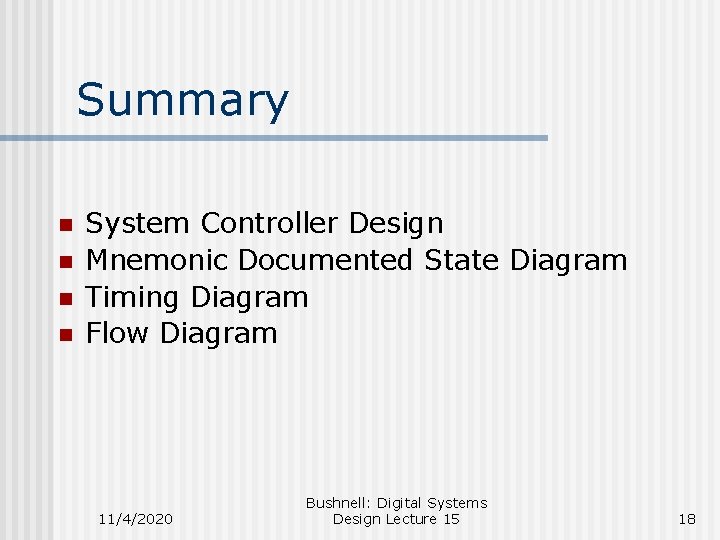 Summary

- System Controller Design
- Mnemonic Documented State Diagram
- Timing Diagram
- Flow Diagram

11/4/2020

Bushnell: Digital Systems Design Lecture 15

18